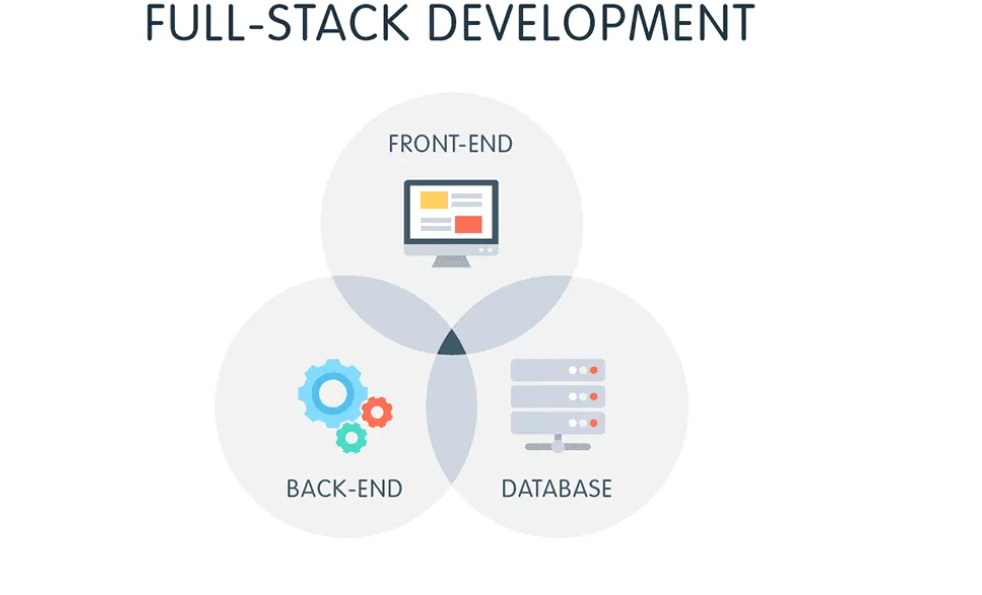 FULL-STACK DEVELOPMENT

FRONT-END

BACK-END

DATABASE